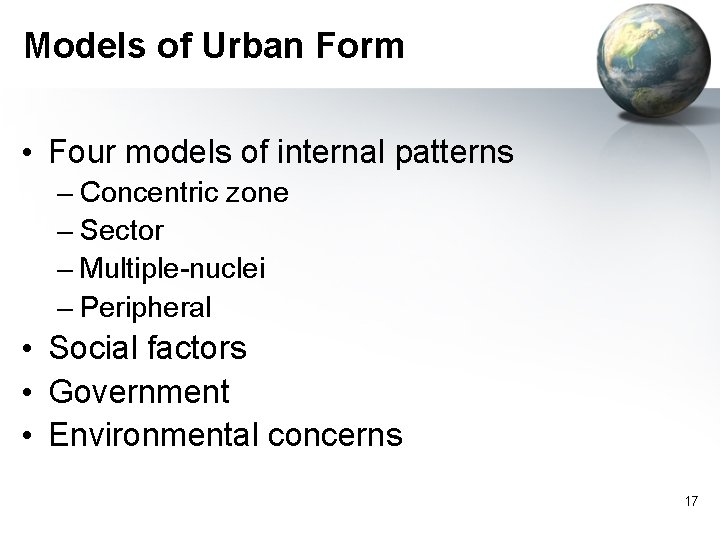 Models of Urban Form

• Four models of internal patterns
– Concentric zone
– Sector
– Multiple-nuclei
– Peripheral
• Social factors
• Government
• Environmental concerns

17